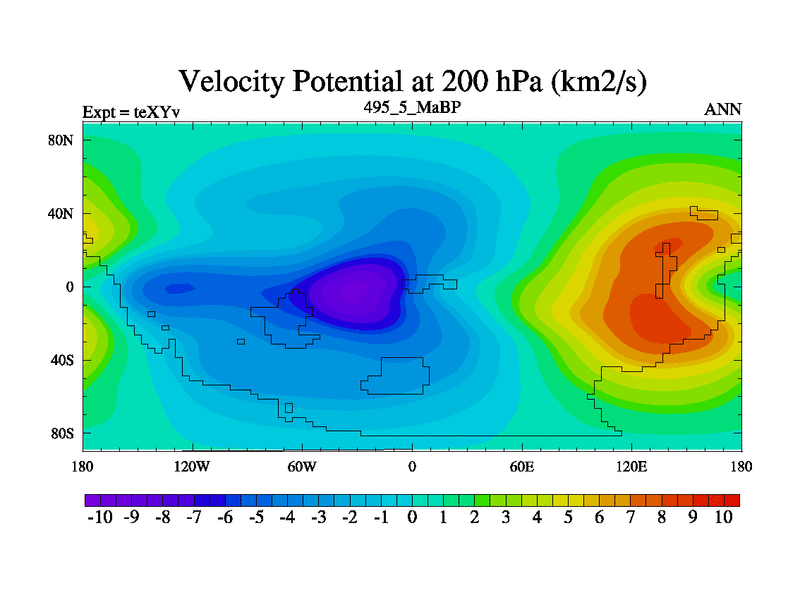 Velocity Potential at 200 hPa (km2/s)

Expt = teXYv

495_5_MaBP

ANN

80N

40N

0

40S

80S

180

120W

60W

0

60E

120E

180

-10 -9 -8 -7 -6 -5 -4 -3 -2 -1 0 1 2 3 4 5 6 7 8 9 10